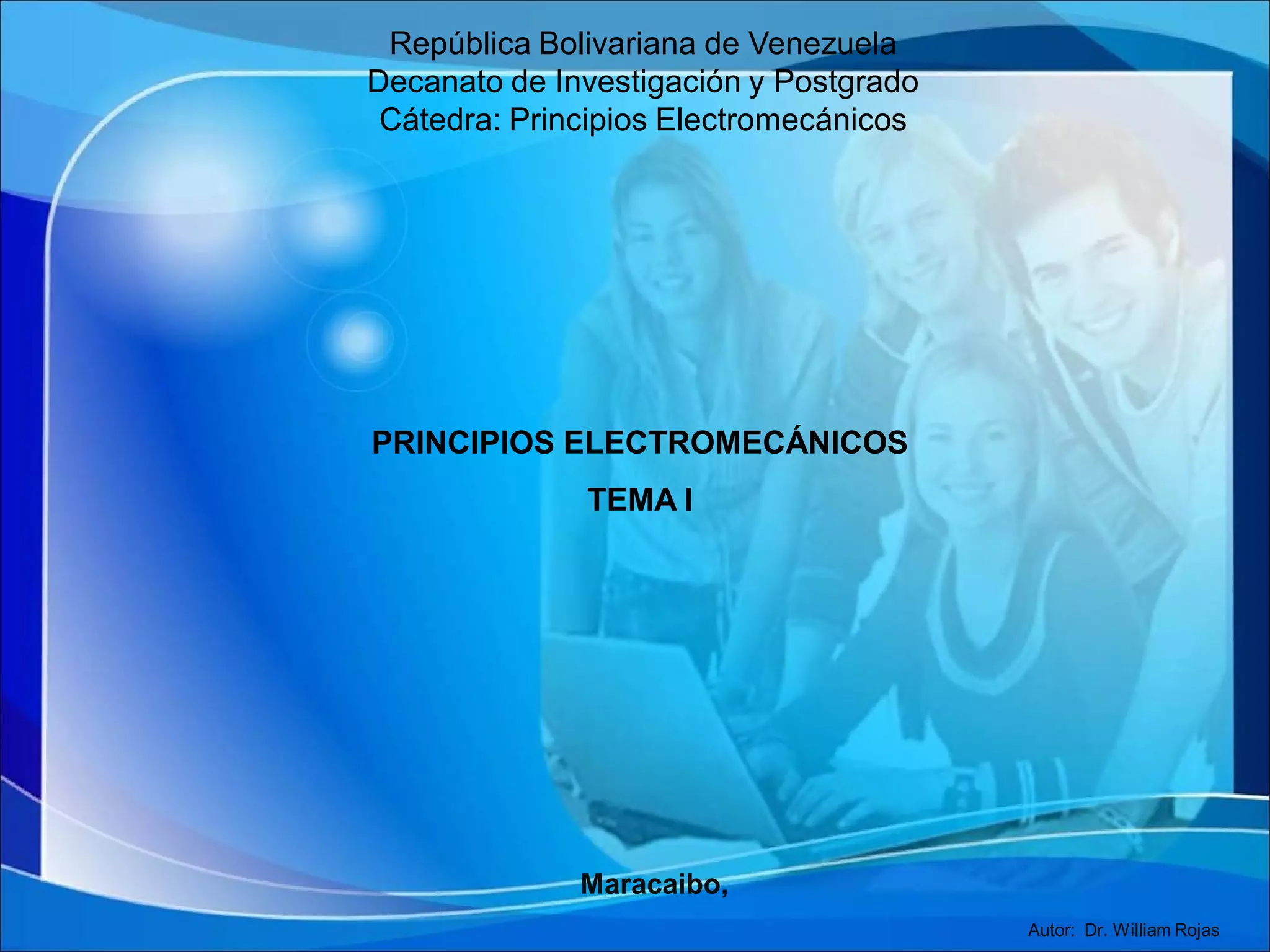 República Bolivariana de Venezuela
Decanato de Investigación y Postgrado
Cátedra: Principios Electromecánicos

PRINCIPIOS ELECTROMECÁNICOS

TEMA I

Maracaibo,

Autor: Dr. William Rojas